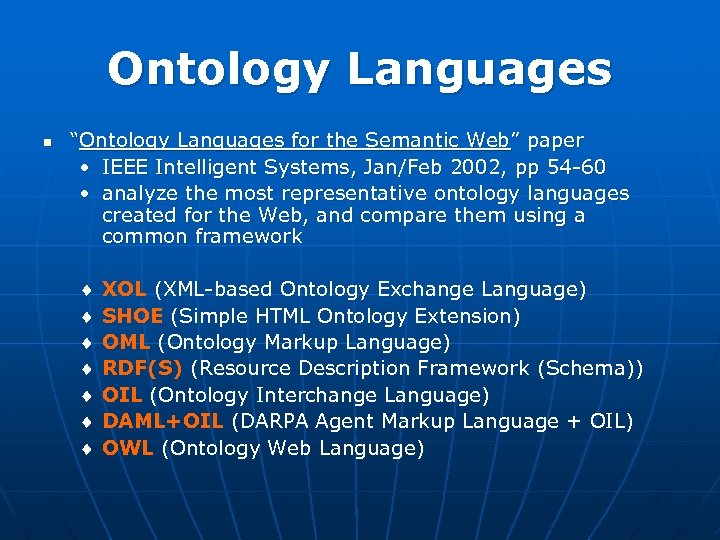 Ontology Languages

▪ "Ontology Languages for the Semantic Web" paper
• IEEE Intelligent Systems, Jan/Feb 2002, pp 54-60
• analyze the most representative ontology languages created for the Web, and compare them using a common framework

♦ XOL (XML-based Ontology Exchange Language)
♦ SHOE (Simple HTML Ontology Extension)
♦ OML (Ontology Markup Language)
♦ RDF(S) (Resource Description Framework (Schema))
♦ OIL (Ontology Interchange Language)
♦ DAML+OIL (DARPA Agent Markup Language + OIL)
♦ OWL (Ontology Web Language)